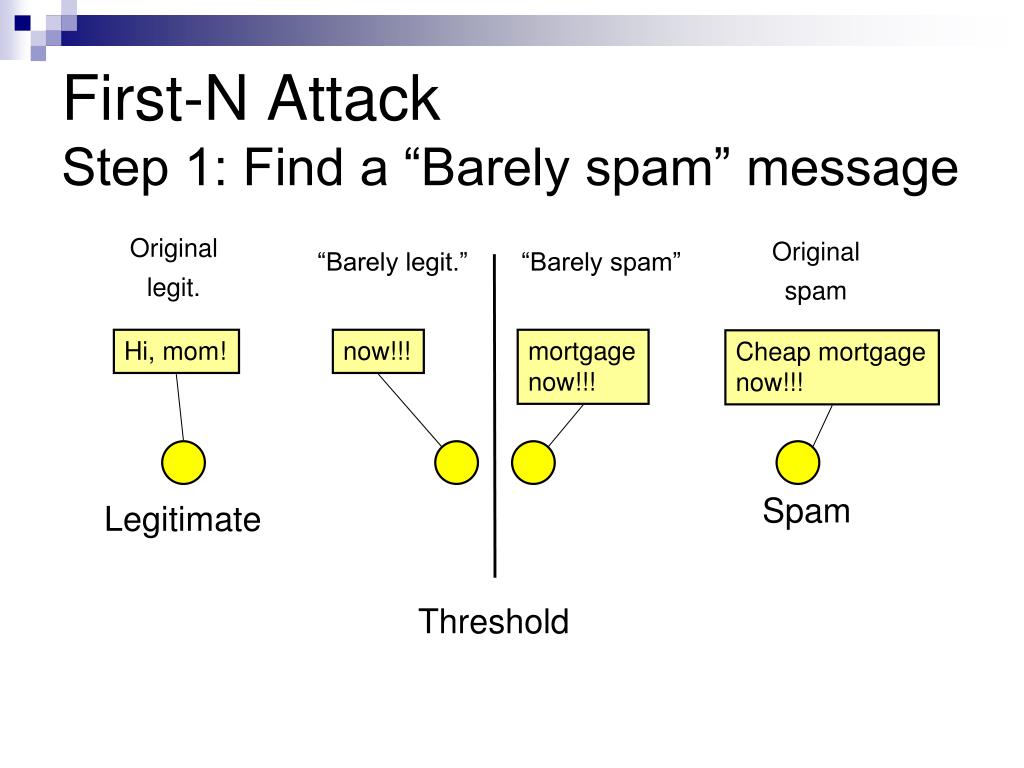 First-N Attack
Step 1: Find a “Barely spam” message

Original legit.

“Barely legit.”

“Barely spam”

Original spam

Hi, mom!

now!!!

mortgage now!!!

Cheap mortgage now!!!

Legitimate

Spam

Threshold